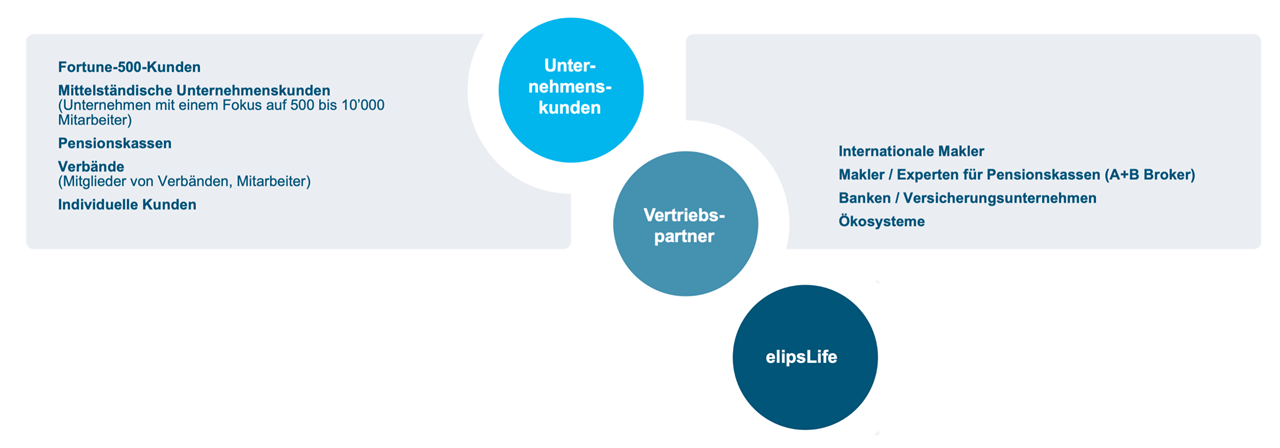 Fortune-500-Kunden

Mittelständische Unternehmenskunden
(Unternehmen mit einem Fokus auf 500 bis 10'000 Mitarbeiter)

Pensionskassen

Verbände
(Mitglieder von Verbänden, Mitarbeiter)

Individuelle Kunden

Unternehmenskunden

Vertriebspartner

elipsLife

Internationale Makler

Makler / Experten für Pensionskassen (A+B Broker)

Banken / Versicherungsunternehmen

Ökosysteme